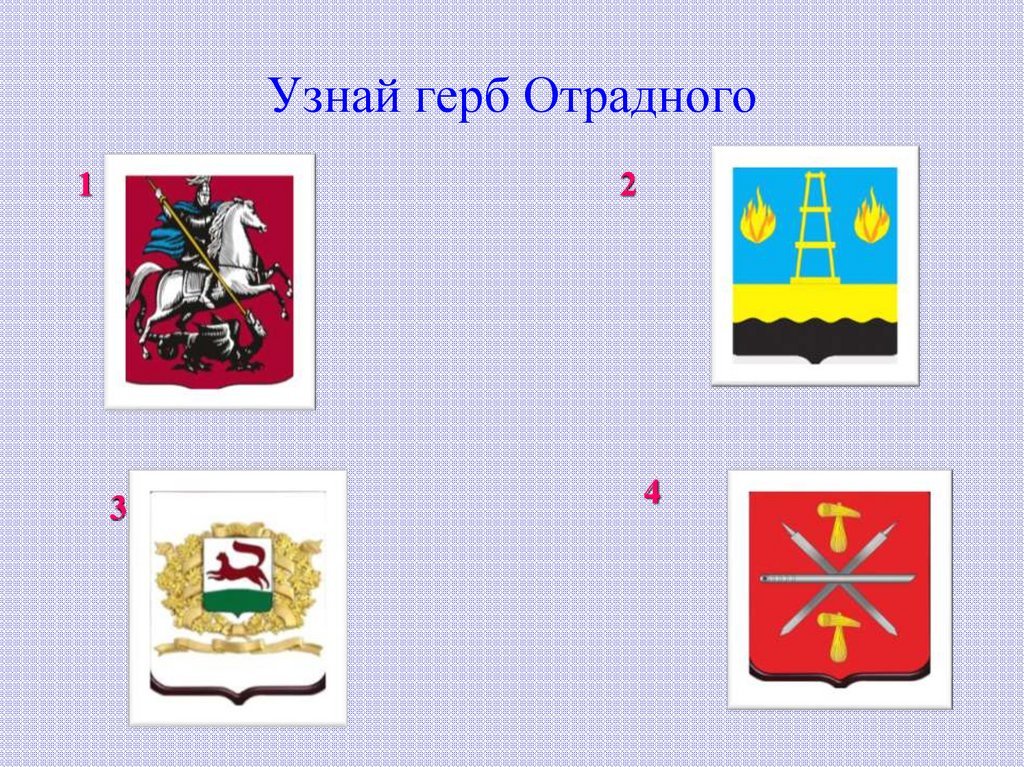 Узнай герб Отрадного

1

2

3

4